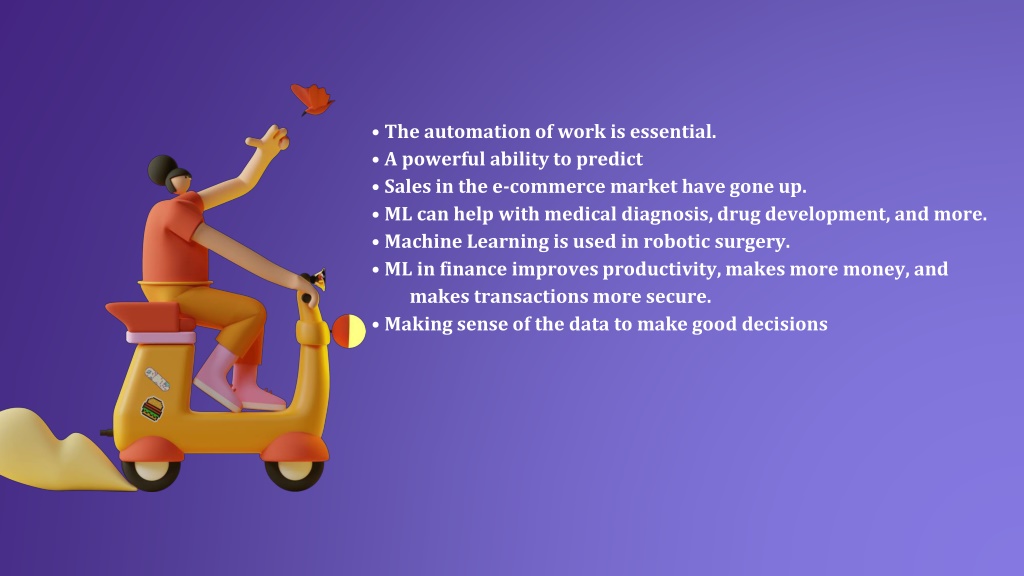 • The automation of work is essential.
• A powerful ability to predict
• Sales in the e-commerce market have gone up.
• ML can help with medical diagnosis, drug development, and more.
• Machine Learning is used in robotic surgery.
• ML in finance improves productivity, makes more money, and makes transactions more secure.
• Making sense of the data to make good decisions